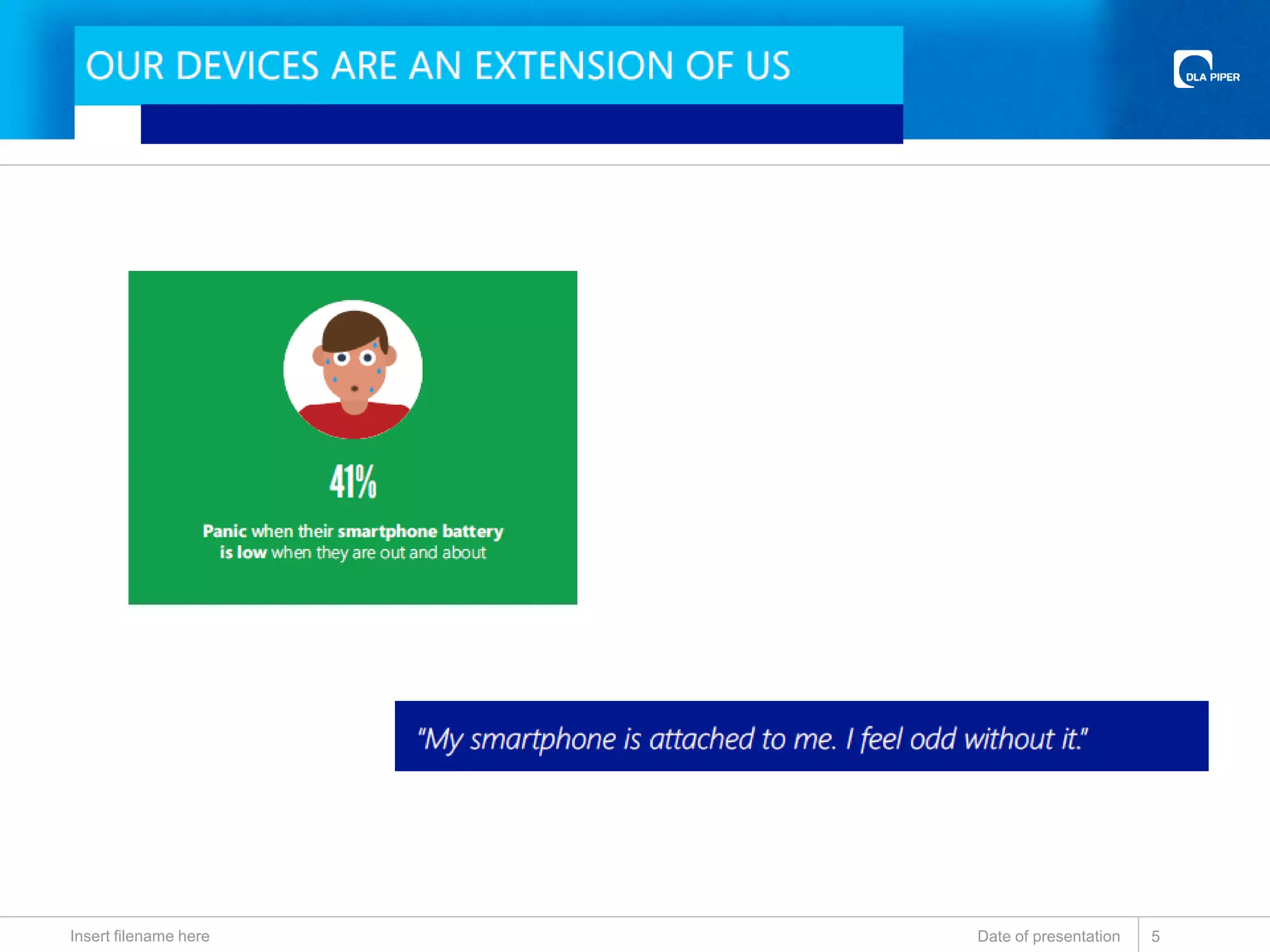 OUR DEVICES ARE AN EXTENSION OF US

DLA PIPER

41%

Panic when their smartphone battery is low when they are out and about

"My smartphone is attached to me. I feel odd without it."

Insert filename here

Date of presentation

5